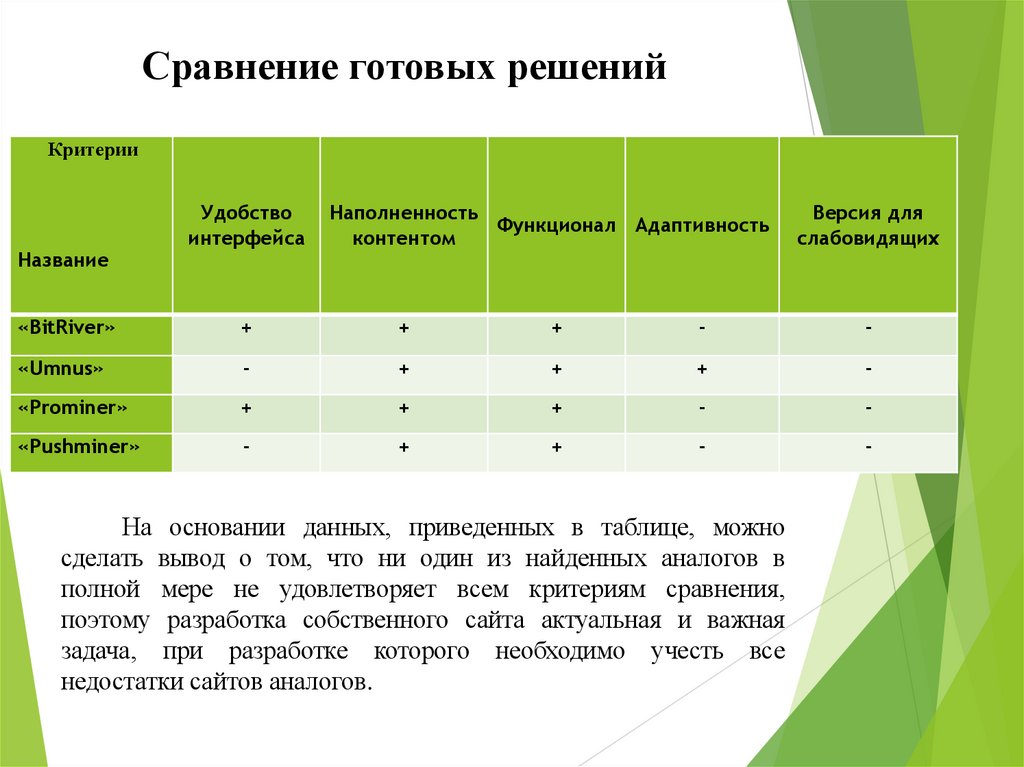 Сравнение готовых решений

| Критерии Название | Удобство интерфейса | Наполненность контентом | Функционал | Адаптивность | Версия для слабовидящих |
|---|---|---|---|---|---|
| «BitRiver» | + | + | + | - | - |
| «Umnus» | - | + | + | + | - |
| «Prominer» | + | + | + | - | - |
| «Pushminer» | - | + | + | - | - |

На основании данных, приведенных в таблице, можно сделать вывод о том, что ни один из найденных аналогов в полной мере не удовлетворяет всем критериям сравнения, поэтому разработка собственного сайта актуальная и важная задача, при разработке которого необходимо учесть все недостатки сайтов аналогов.